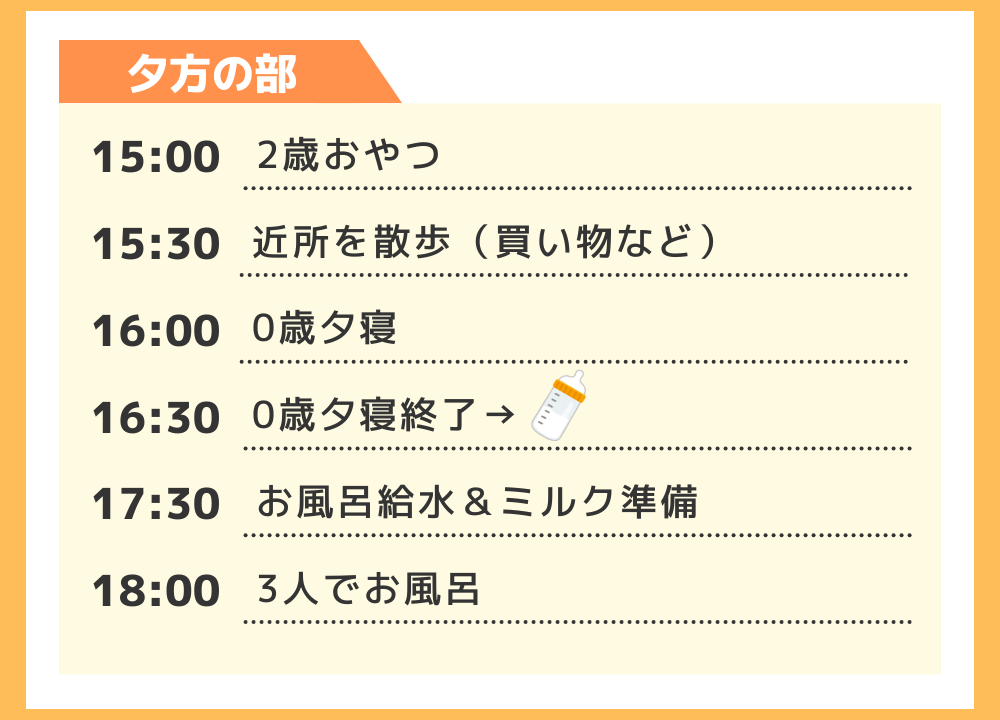 夕方の部

15:00 2歳おやつ

15:30 近所を散歩（買い物など）

16:00 0歳夕寝

16:30 0歳夕寝終了→

17:30 お風呂給水＆ミルク準備

18:00 3人でお風呂